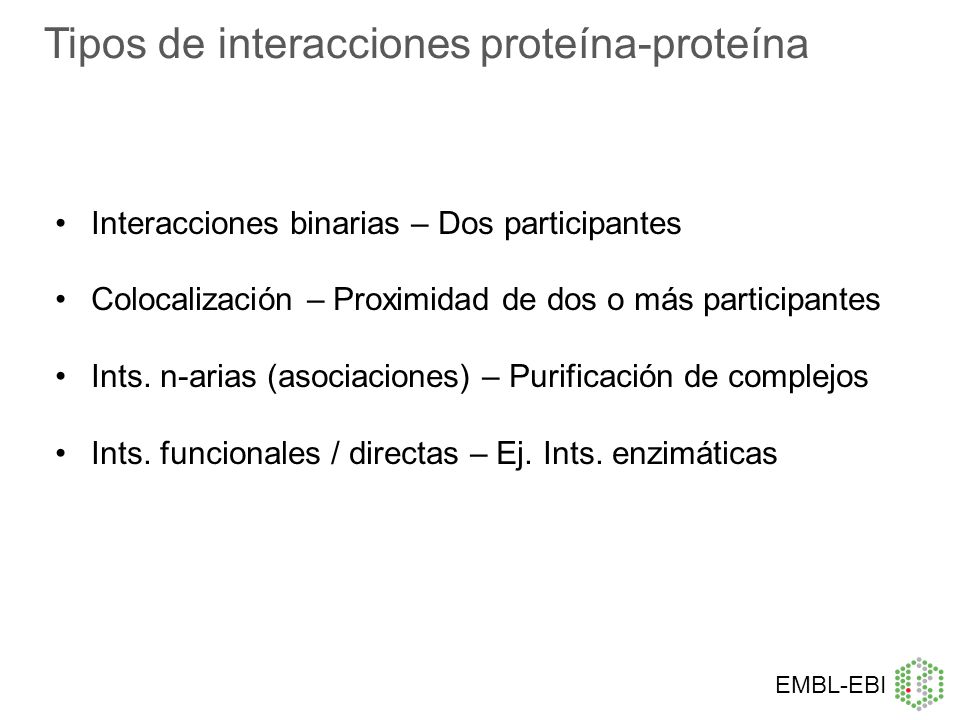 Tipos de interacciones proteína-proteína

• Interacciones binarias – Dos participantes

• Colocalización – Proximidad de dos o más participantes

• Ints. n-arias (asociaciones) – Purificación de complejos

• Ints. funcionales / directas – Ej. Ints. enzimáticas

EMBL-EBI